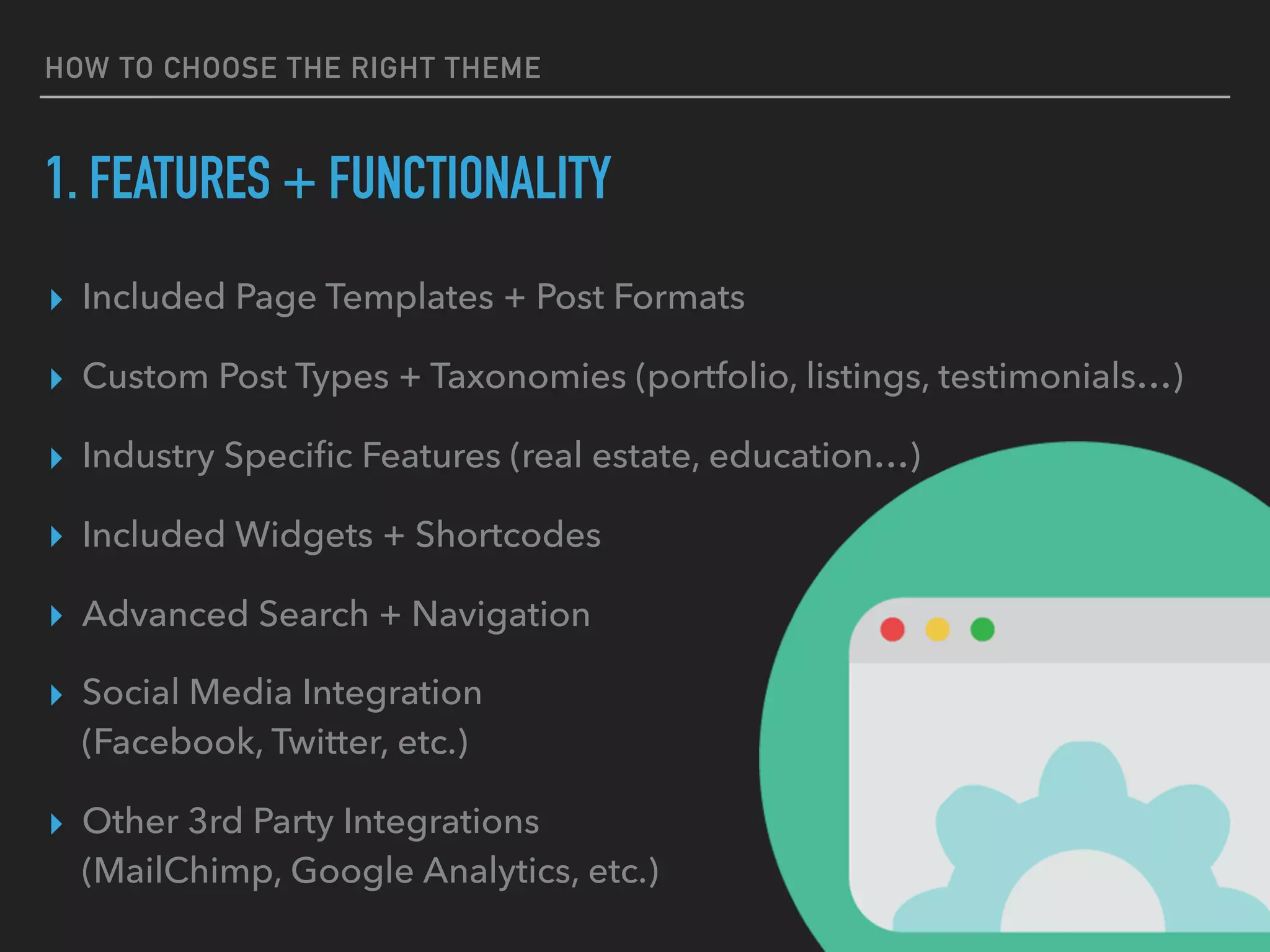 HOW TO CHOOSE THE RIGHT THEME

1. FEATURES + FUNCTIONALITY

Included Page Templates + Post Formats

Custom Post Types + Taxonomies (portfolio, listings, testimonials…)

Industry Specific Features (real estate, education…)

Included Widgets + Shortcodes

Advanced Search + Navigation

Social Media Integration (Facebook, Twitter, etc.)

Other 3rd Party Integrations (MailChimp, Google Analytics, etc.)